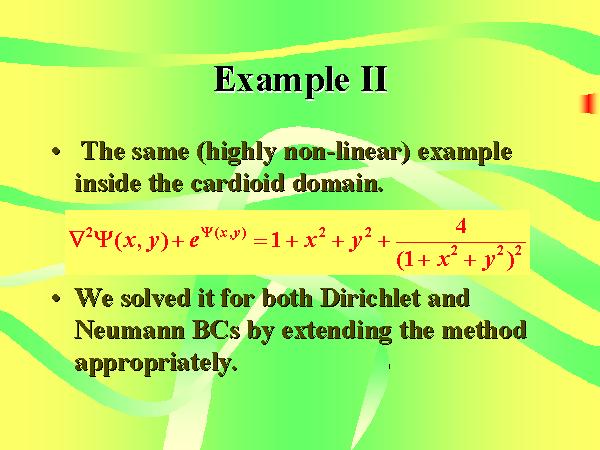 Example II

• The same (highly non-linear) example inside the cardioid domain.

$\nabla^2\Psi(x,y)+e^{\Psi(x,y)}=1+x^2+y^2+\frac{4}{(1+x^2+y^2)^2}$

• We solved it for both Dirichlet and Neumann BCs by extending the method appropriately.